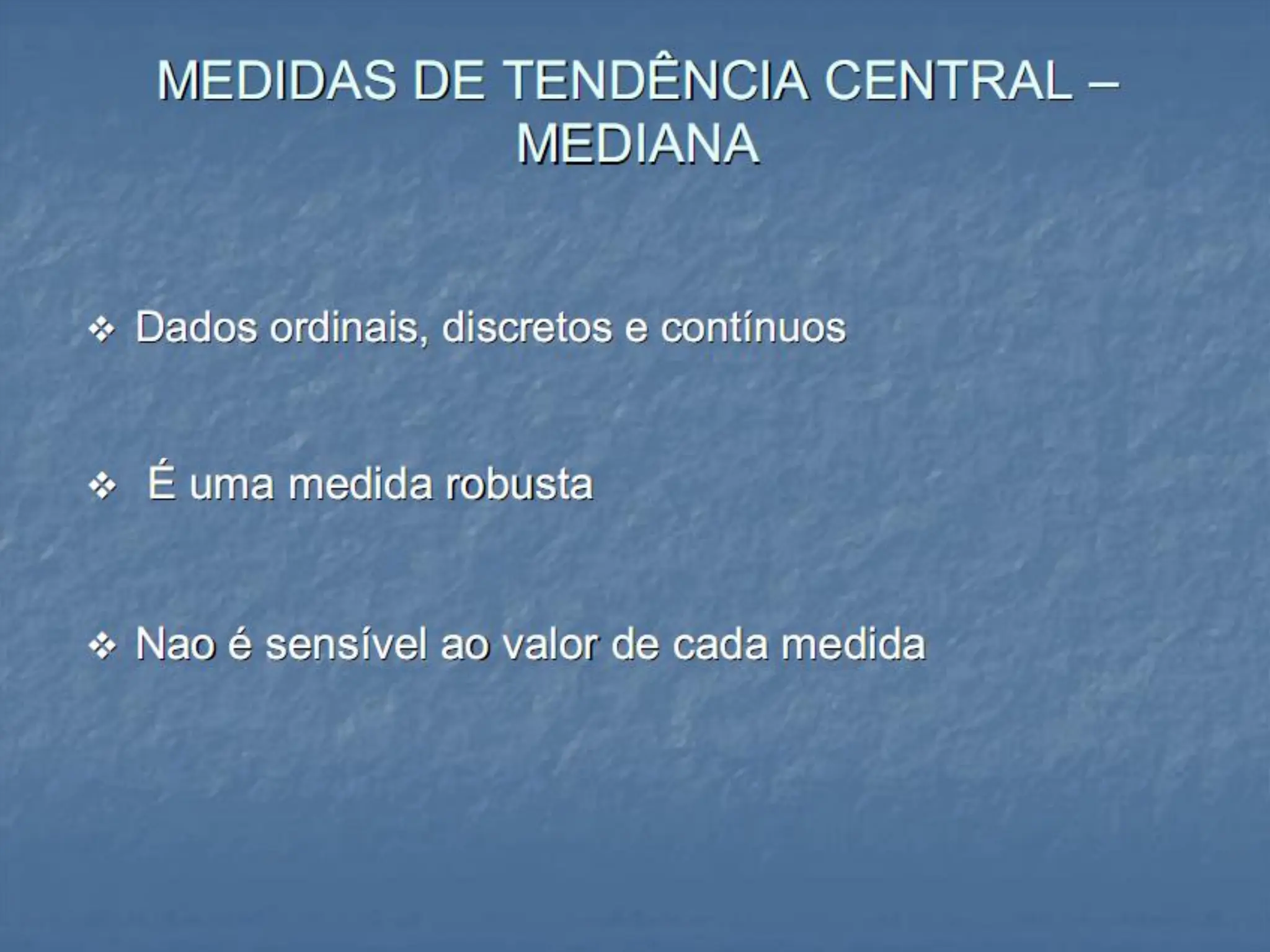 MEDIDAS DE TENDÊNCIA CENTRAL – MEDIANA

❖ Dados ordinais, discretos e contínuos

❖ É uma medida robusta

❖ Nao é sensível ao valor de cada medida